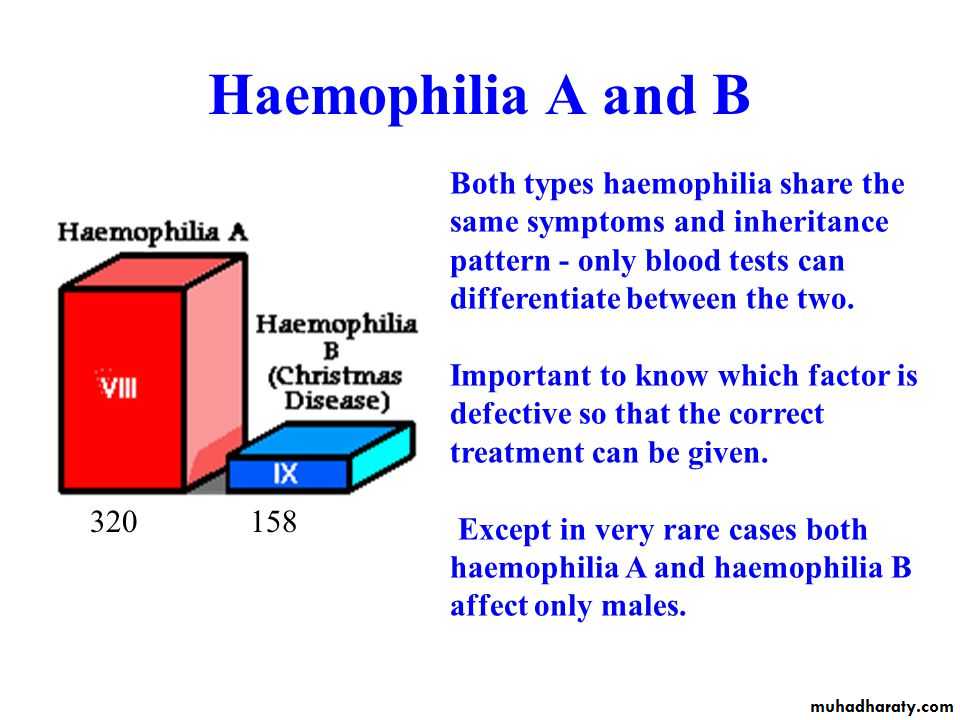 Haemophilia A and B

Haemophilia A

VIII

Haemophilia B (Christmas Disease)

IX

320 158

Both types haemophilia share the same symptoms and inheritance pattern - only blood tests can differentiate between the two.

Important to know which factor is defective so that the correct treatment can be given.

Except in very rare cases both haemophilia A and haemophilia B affect only males.

muhadharaty.com